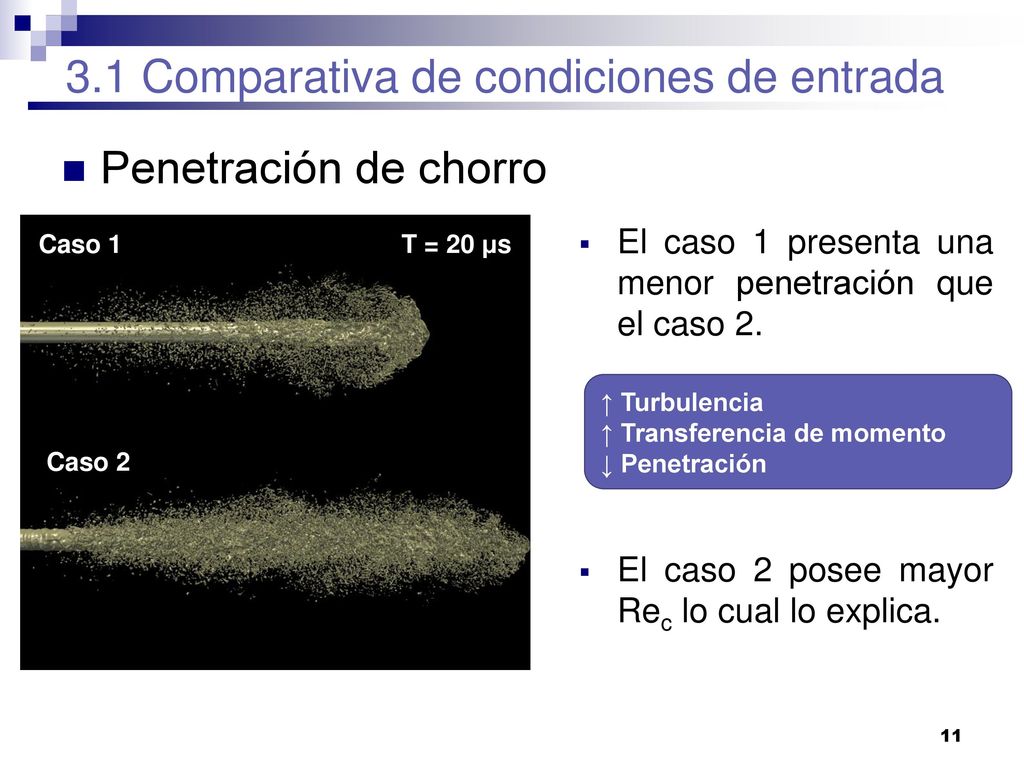 3.1 Comparativa de condiciones de entrada

Penetración de chorro

Caso 1

T = 20 μs

Caso 2

El caso 1 presenta una menor penetración que el caso 2.

↑ Turbulencia
↑ Transferencia de momento
↓ Penetración

El caso 2 posee mayor $Re_c$ lo cual lo explica.

11